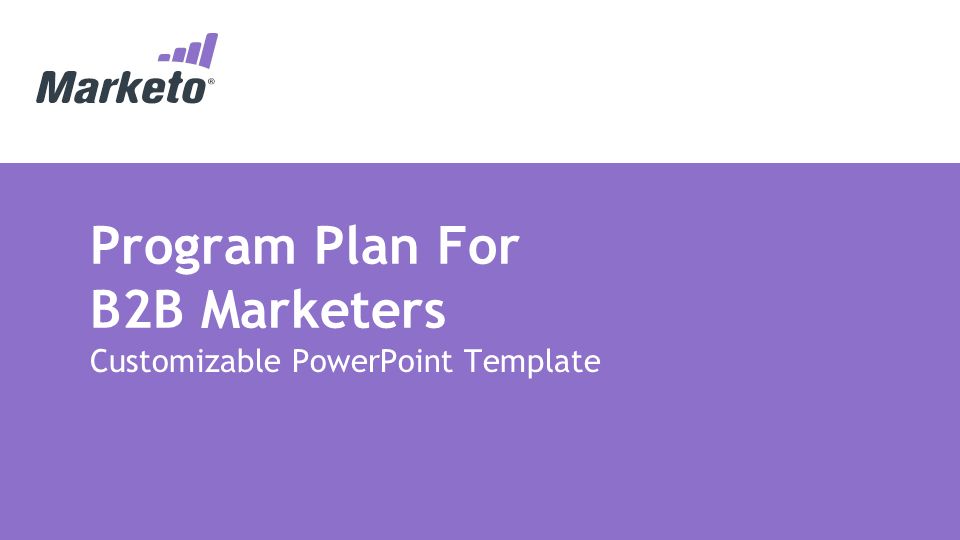 Marketo®

Program Plan For
B2B Marketers
Customizable PowerPoint Template